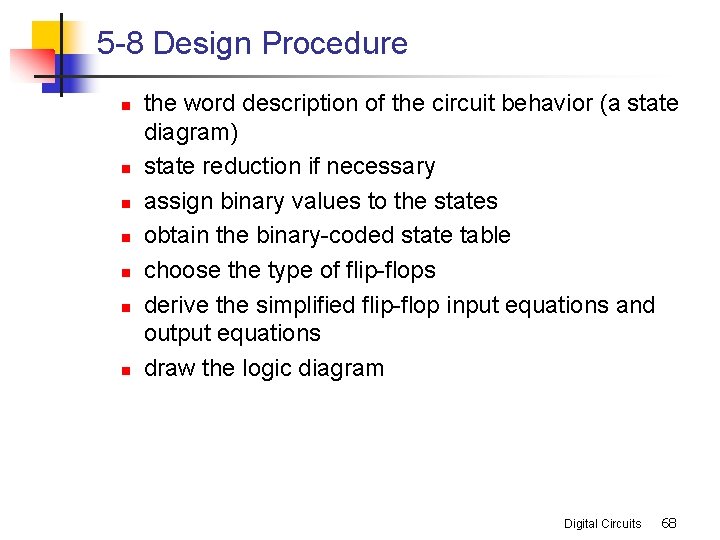 5-8 Design Procedure

- the word description of the circuit behavior (a state diagram)
- state reduction if necessary
- assign binary values to the states
- obtain the binary-coded state table
- choose the type of flip-flops
- derive the simplified flip-flop input equations and output equations
- draw the logic diagram

Digital Circuits 68